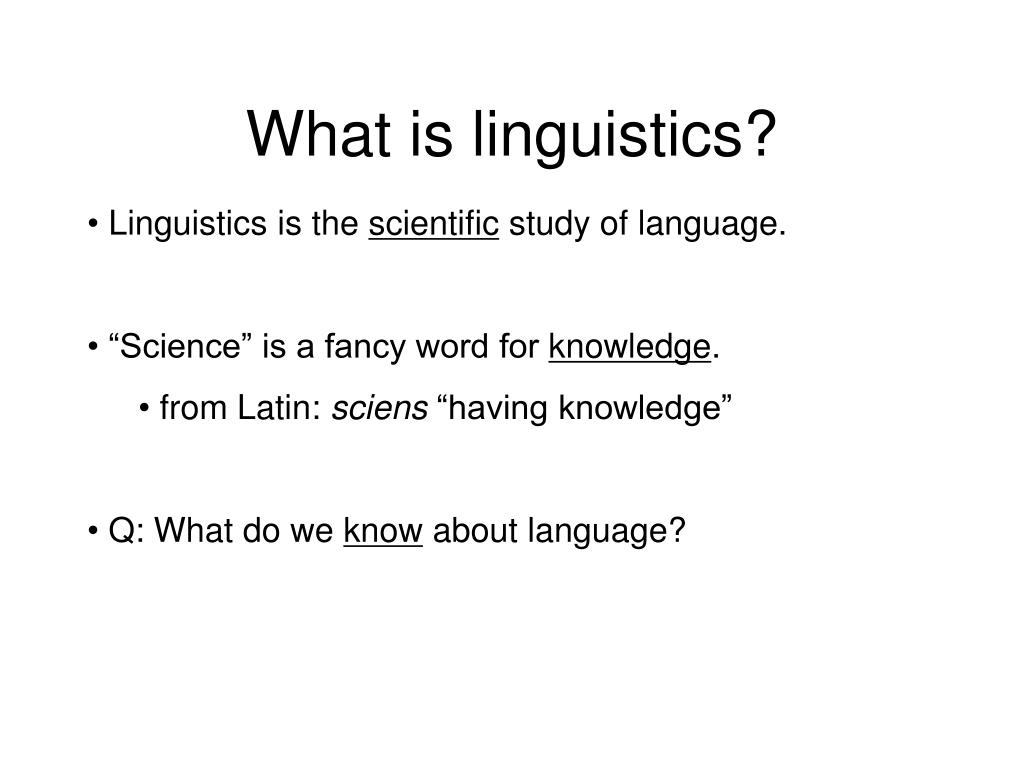 What is linguistics?

• Linguistics is the scientific study of language.

• “Science” is a fancy word for knowledge.

• from Latin: sciens “having knowledge”

• Q: What do we know about language?